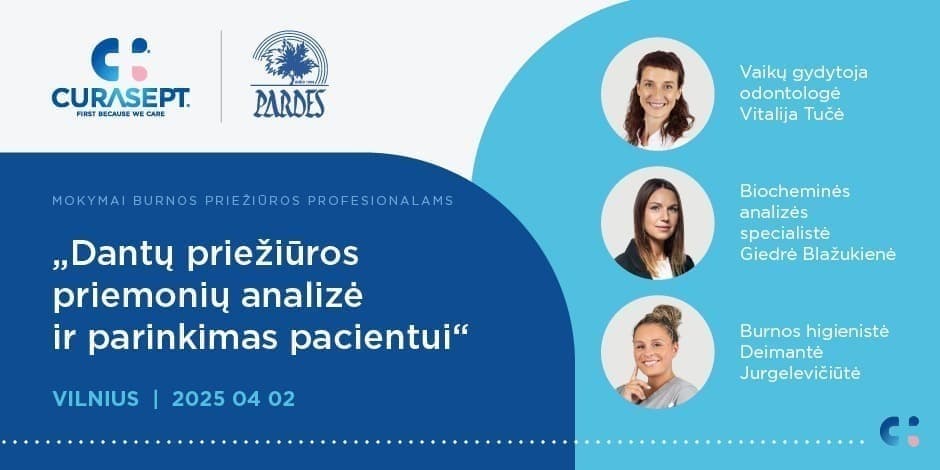 CURASEPT
FIRST BECAUSE WE CARE

PARDES

MOKYMAI BURNOS PRIEŽIŪROS PROFESIONALAMS

„Dantų priežiūros priemonių analizė ir parinkimas pacientui“

VILNIUS | 2025 04 02

Vaikų gydytoja odontologė Vitalija Tučė

Biocheminės analizės specialistė Giedrė Blažukienė

Burnos higienistė Deimantė Jurgelevičiūtė